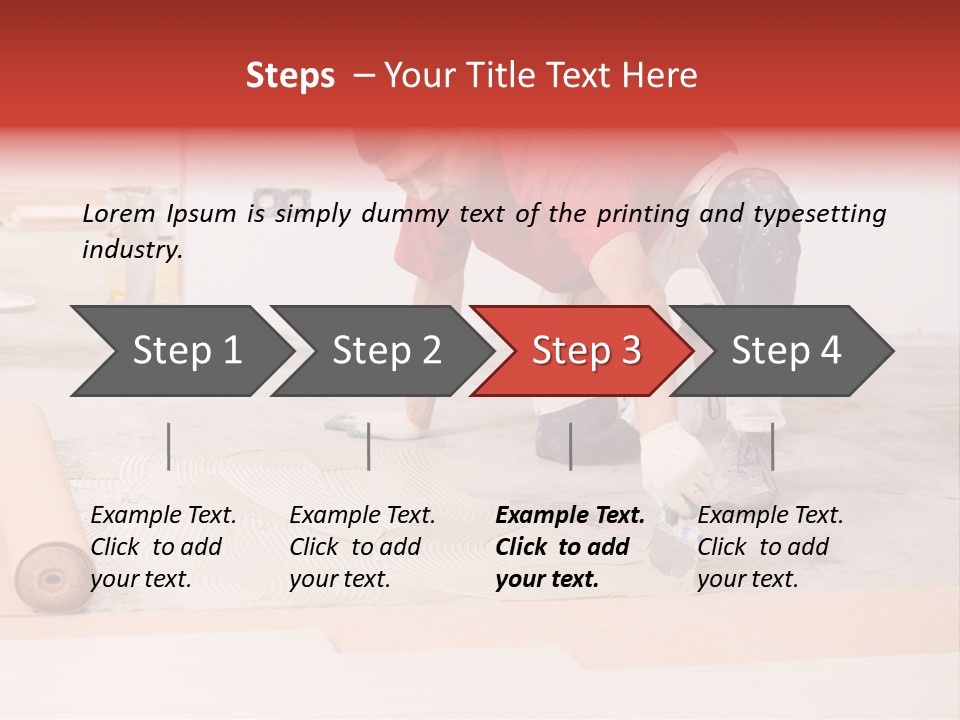 Steps – Your Title Text Here

Lorem Ipsum is simply dummy text of the printing and typesetting industry.

Step 1

Step 2

Step 3

Step 4

Example Text. Click to add your text.

Example Text. Click to add your text.

Example Text. Click to add your text.

Example Text. Click to add your text.